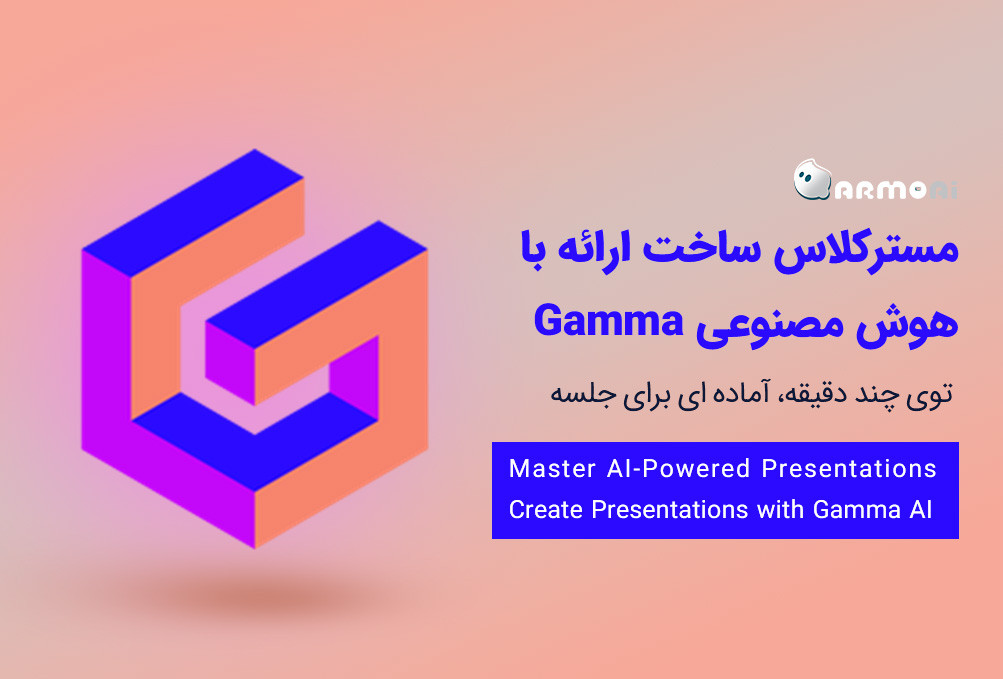 ARMOAi

مسترکلاس ساخت ارائه با هوش مصنوعی Gamma

توی چند دقیقه، آماده ای برای جلسه

Master AI-Powered Presentations
Create Presentations with Gamma AI